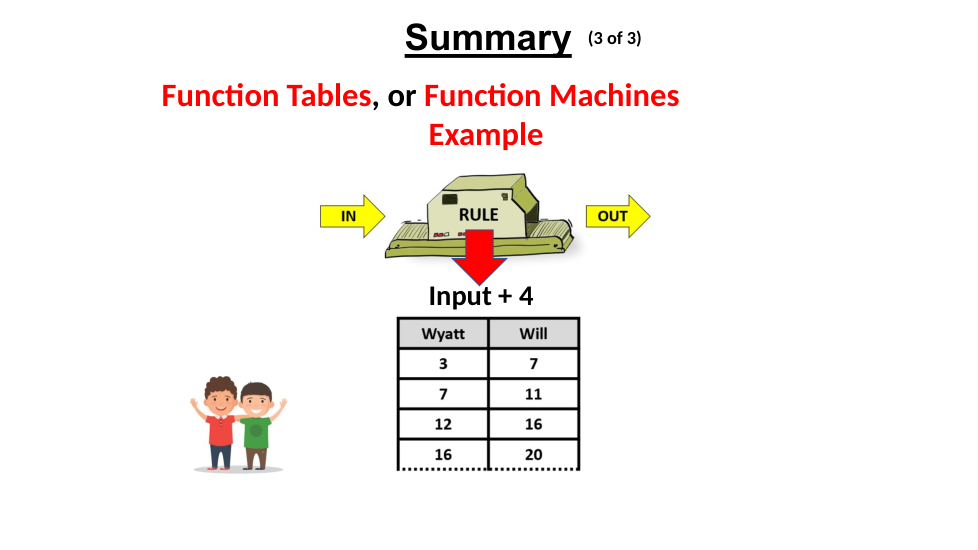 Summary (3 of 3)

Function Tables, or Function Machines
Example

IN
RULE
OUT

Input + 4

| Wyatt | Will |
|---|---|
| 3 | 7 |
| 7 | 11 |
| 12 | 16 |
| 16 | 20 |